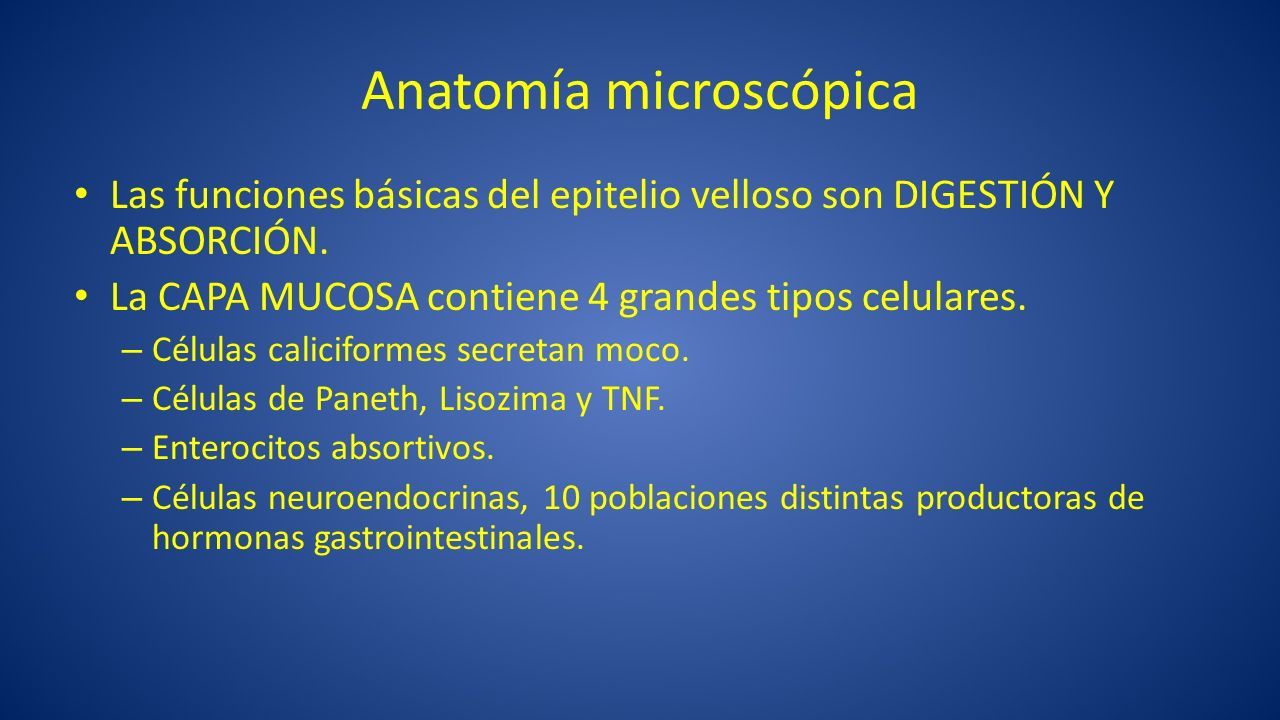 Anatomía microscópica

• Las funciones básicas del epitelio velloso son DIGESTIÓN Y ABSORCIÓN.
• La CAPA MUCOSA contiene 4 grandes tipos celulares.
– Células caliciformes secretan moco.
– Células de Paneth, Lisozima y TNF.
– Enterocitos absortivos.
– Células neuroendocrinas, 10 poblaciones distintas productoras de hormonas gastrointestinales.